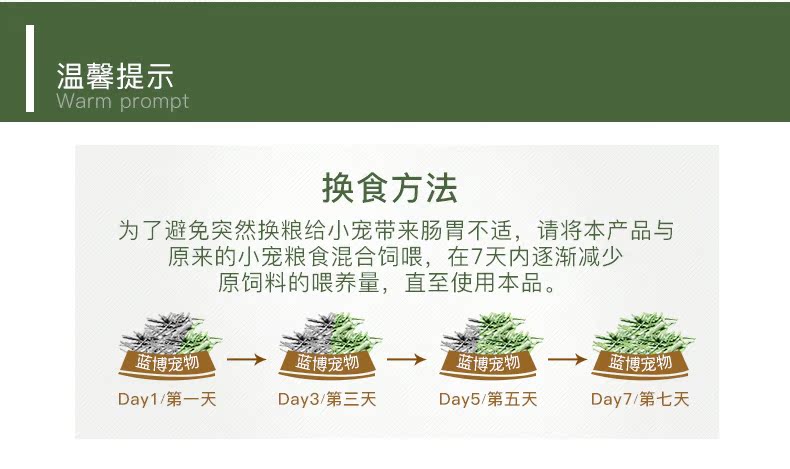 温馨提示
Warm prompt

换食方法

为了避免突然换粮给小宠带来肠胃不适，请将本产品与原来的小宠粮食混合饲喂，在7天内逐渐减少原饲料的喂养量，直至使用本品。

蓝博宠物

Day1/第一天

蓝博宠物

Day3/第三天

蓝博宠物

Day5/第五天

蓝博宠物

Day7/第七天